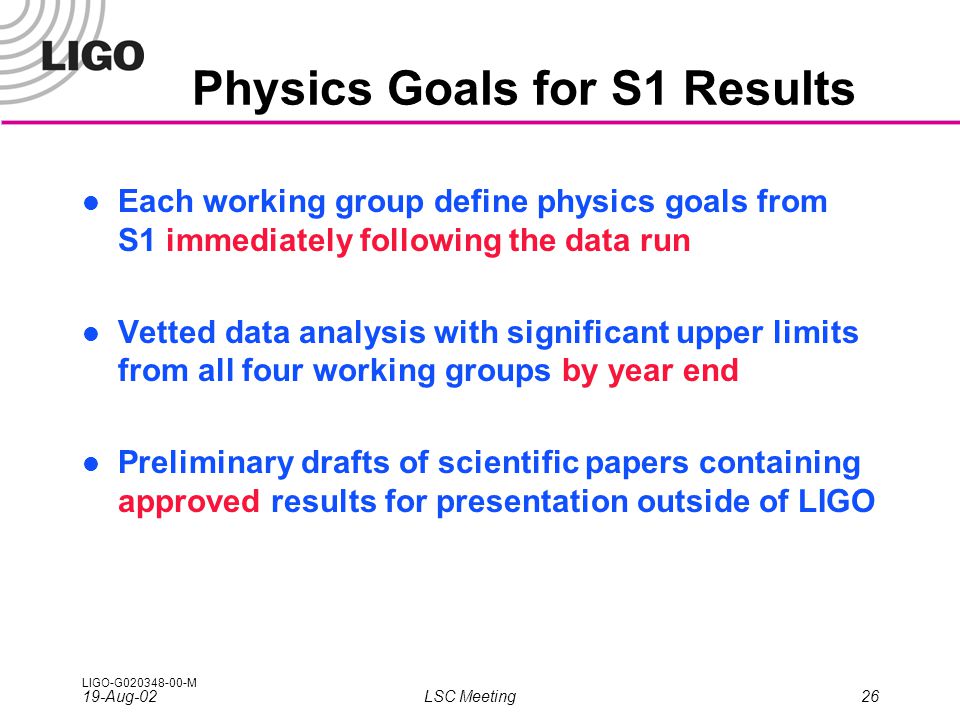 LIGO

Physics Goals for S1 Results

● Each working group define physics goals from S1 immediately following the data run

● Vetted data analysis with significant upper limits from all four working groups by year end

● Preliminary drafts of scientific papers containing approved results for presentation outside of LIGO

LIGO-G020348-00-M
19-Aug-02

LSC Meeting

26